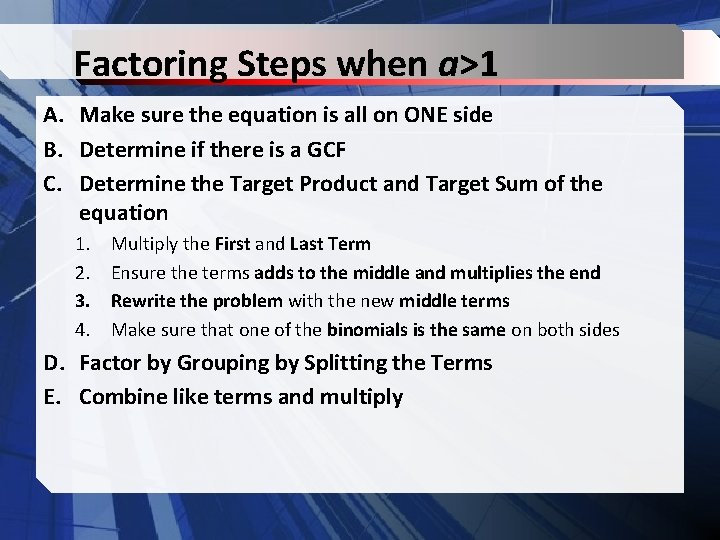 Factoring Steps when $a>1$

A. Make sure the equation is all on ONE side
B. Determine if there is a GCF
C. Determine the Target Product and Target Sum of the equation
1. Multiply the First and Last Term
2. Ensure the terms adds to the middle and multiplies the end
3. Rewrite the problem with the new middle terms
4. Make sure that one of the binomials is the same on both sides
D. Factor by Grouping by Splitting the Terms
E. Combine like terms and multiply